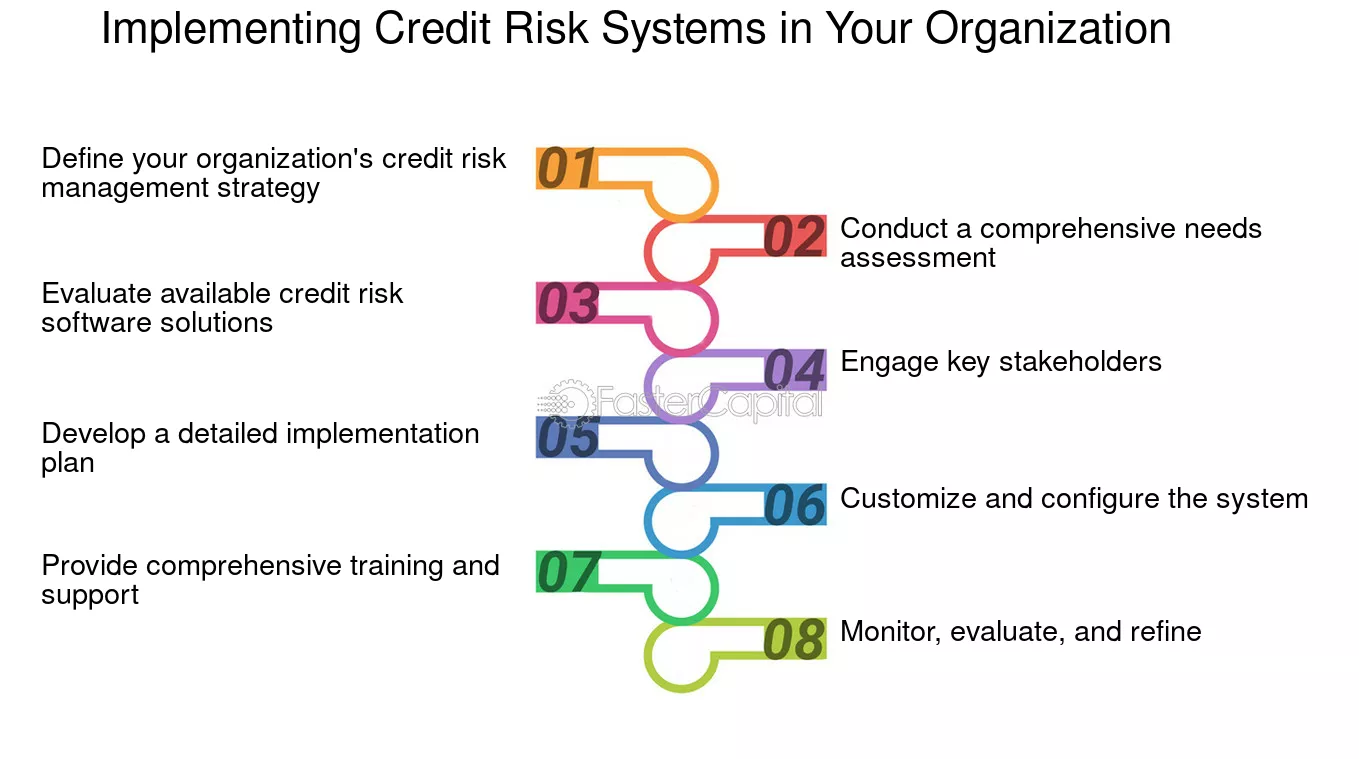 Implementing Credit Risk Systems in Your Organization

01
Define your organization's credit risk management strategy

02
Conduct a comprehensive needs assessment

03
Evaluate available credit risk software solutions

04
Engage key stakeholders

FasterCapital

05
Develop a detailed implementation plan

06
Customize and configure the system

07
Provide comprehensive training and support

08
Monitor, evaluate, and refine